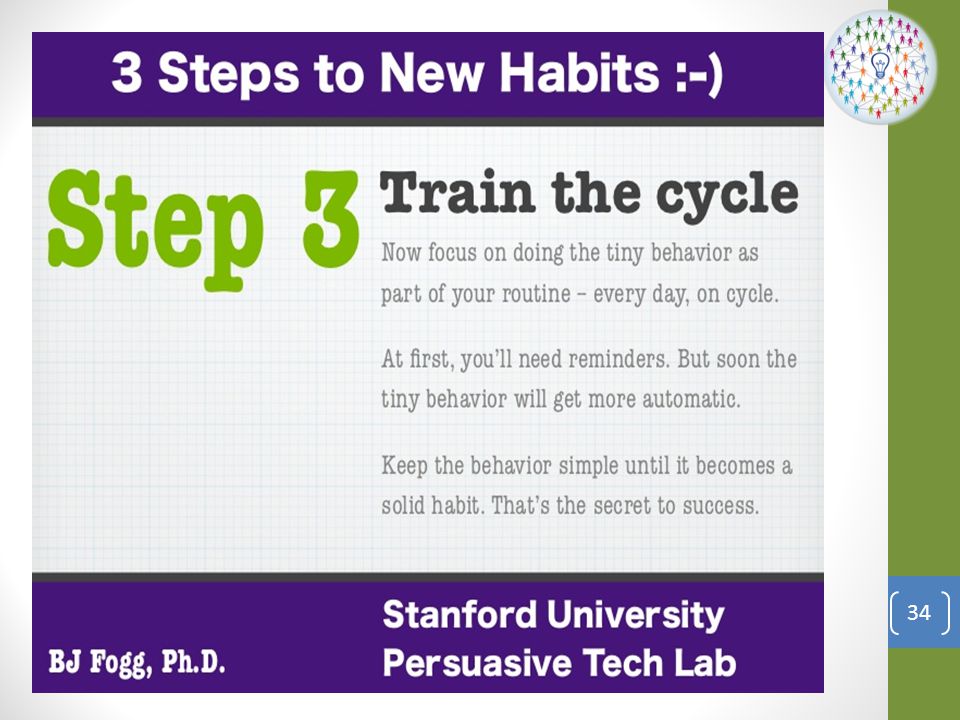 3 Steps to New Habits :-)

Step 3

Train the cycle

Now focus on doing the tiny behavior as part of your routine – every day, on cycle.

At first, you'll need reminders. But soon the tiny behavior will get more automatic.

Keep the behavior simple until it becomes a solid habit. That's the secret to success.

BJ Fogg, Ph.D.

Stanford University
Persuasive Tech Lab

34